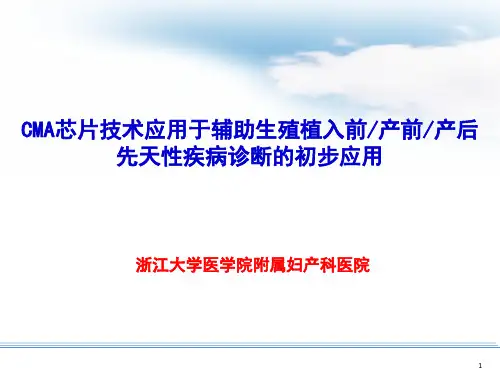 CMA芯片技术应用于辅助生殖植入前/产前/产后先天性疾病诊断的初步应用

浙江大学医学院附属妇产科医院

1